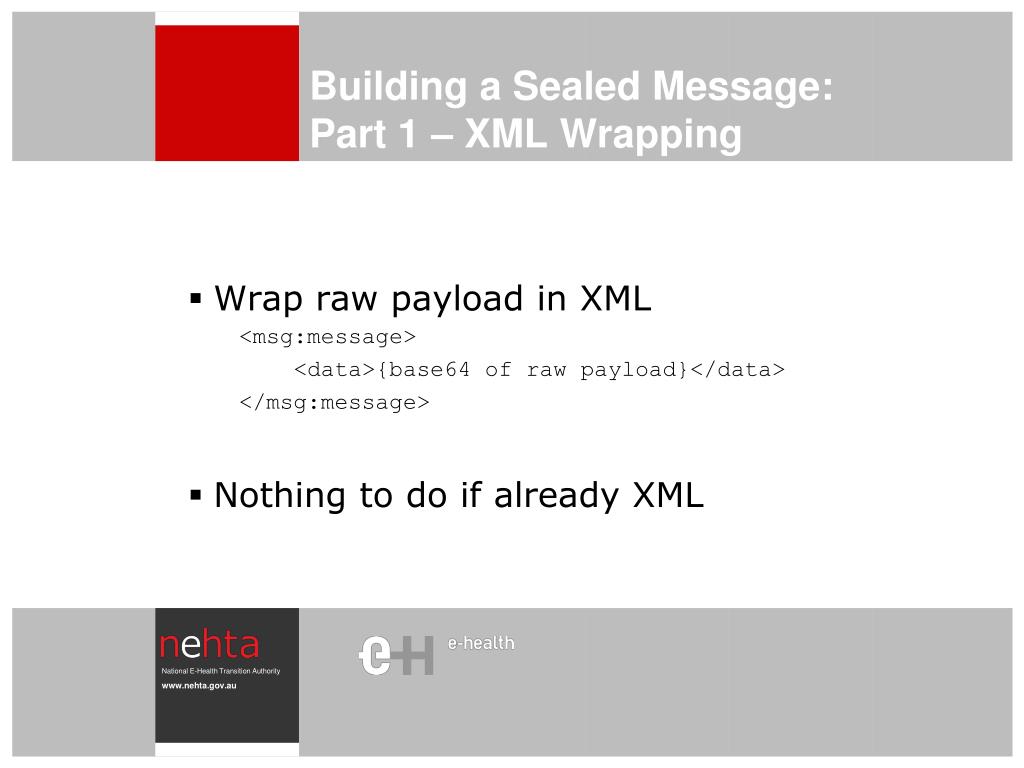 Building a Sealed Message:
Part 1 – XML Wrapping

▪ Wrap raw payload in XML
<msg:message>
<data>{base64 of raw payload}</data>
</msg:message>

▪ Nothing to do if already XML

nehta
National E-Health Transition Authority
www.nehta.gov.au

eH e-health